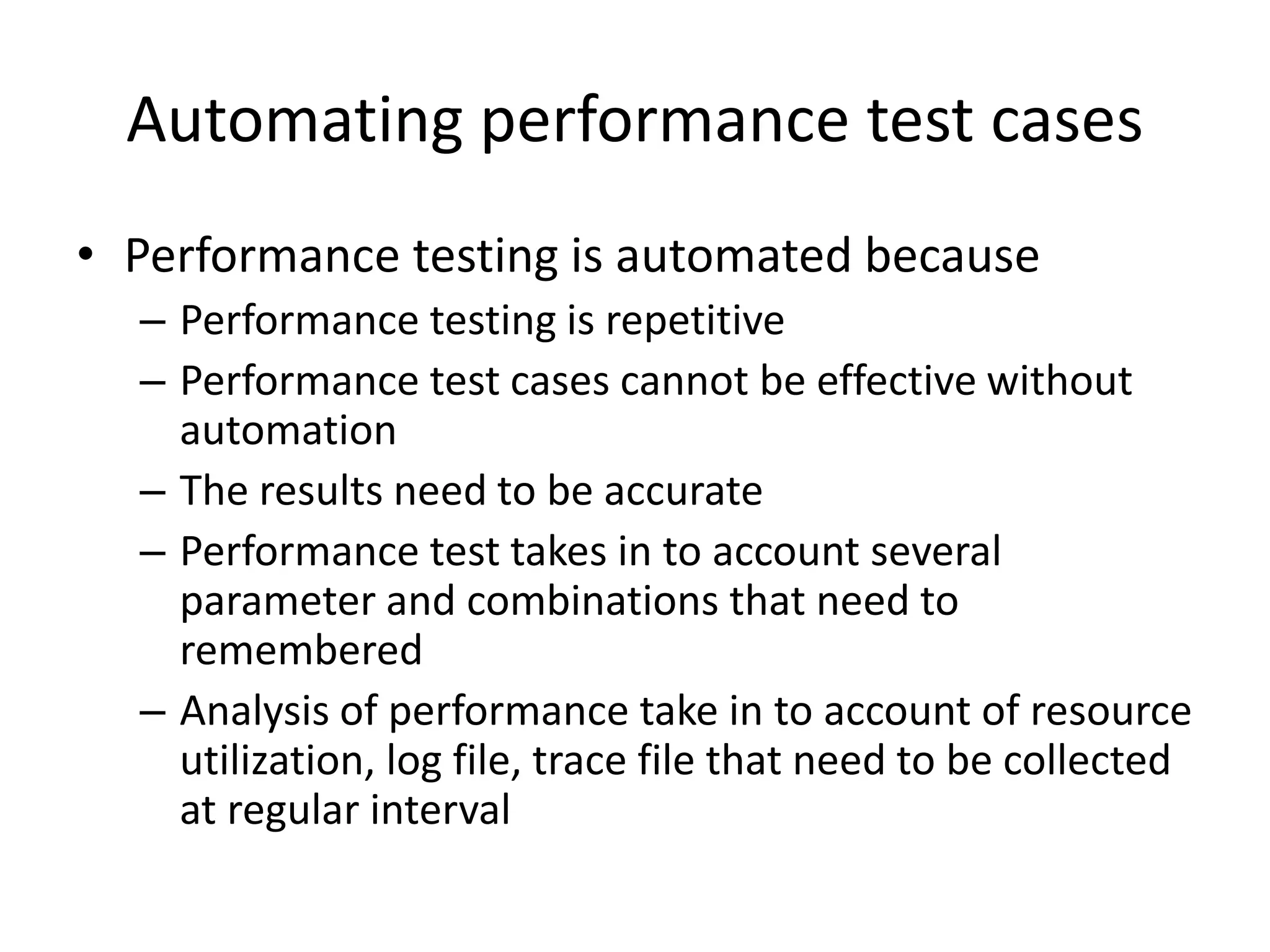 Automating performance test cases

• Performance testing is automated because
– Performance testing is repetitive
– Performance test cases cannot be effective without automation
– The results need to be accurate
– Performance test takes in to account several parameter and combinations that need to remembered
– Analysis of performance take in to account of resource utilization, log file, trace file that need to be collected at regular interval